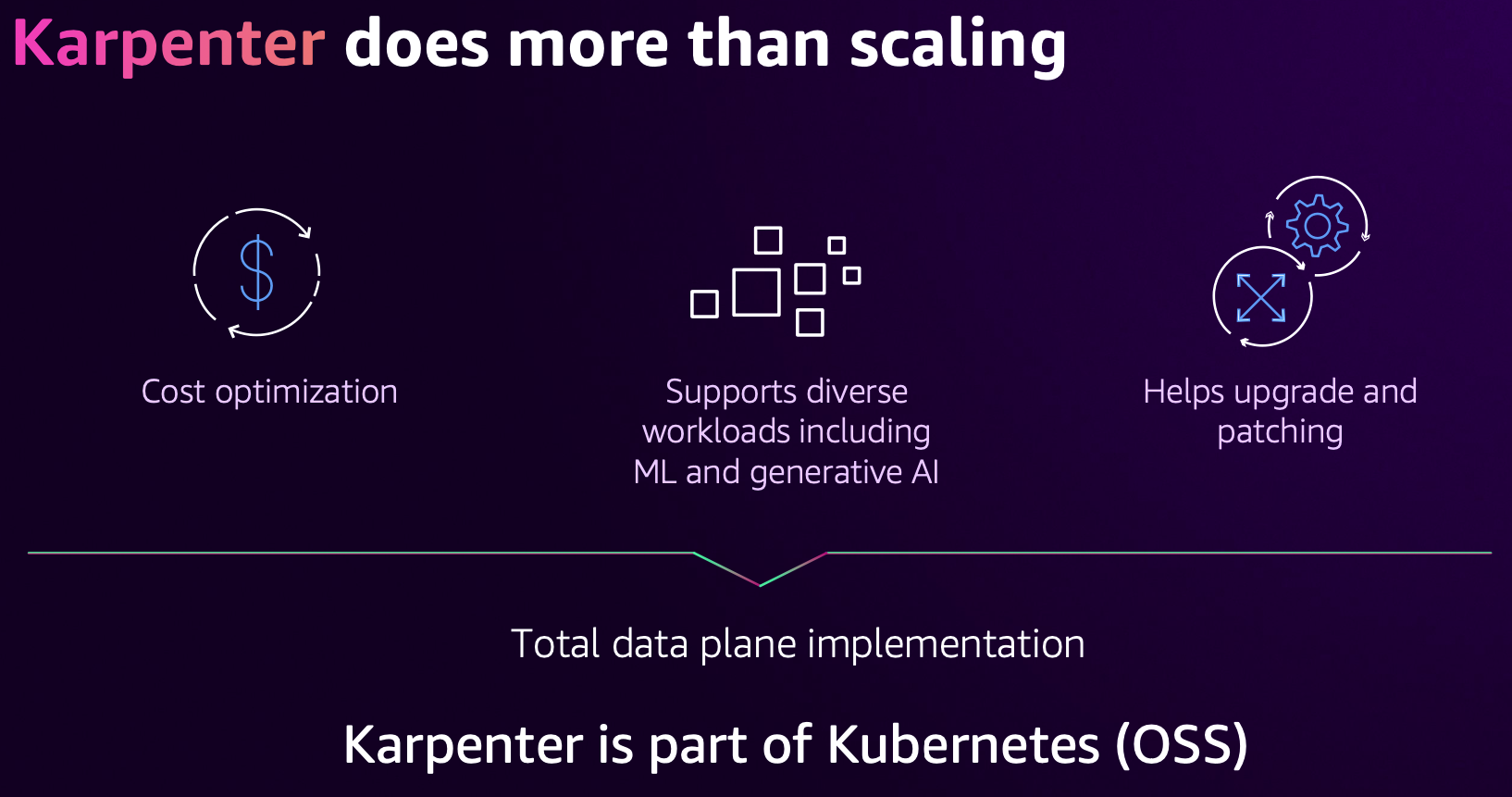 Karpenter does more than scaling

Cost optimization

Supports diverse workloads including ML and generative AI

Helps upgrade and patching

Total data plane implementation

Karpenter is part of Kubernetes (OSS)